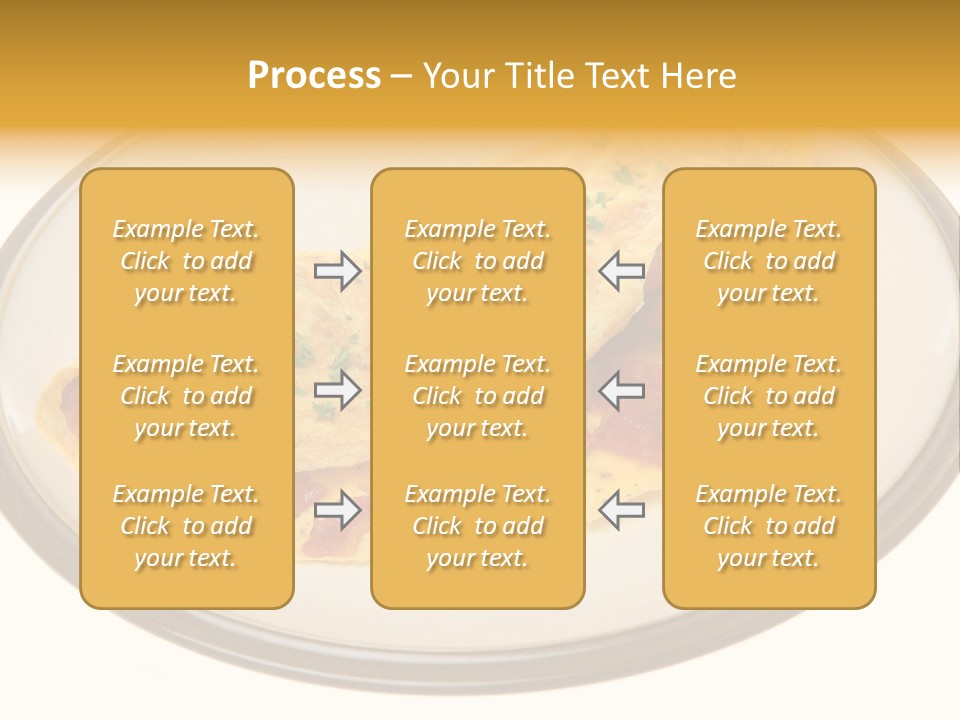 Process – Your Title Text Here

Example Text. Click to add your text.

Example Text. Click to add your text.

Example Text. Click to add your text.

Example Text. Click to add your text.

Example Text. Click to add your text.

Example Text. Click to add your text.

Example Text. Click to add your text.

Example Text. Click to add your text.

Example Text. Click to add your text.